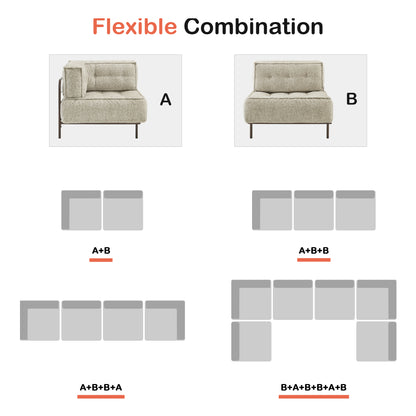 Flexible Combination

A

B

A+B

A+B+B

A+B+B+A

B+A+B+B+A+B